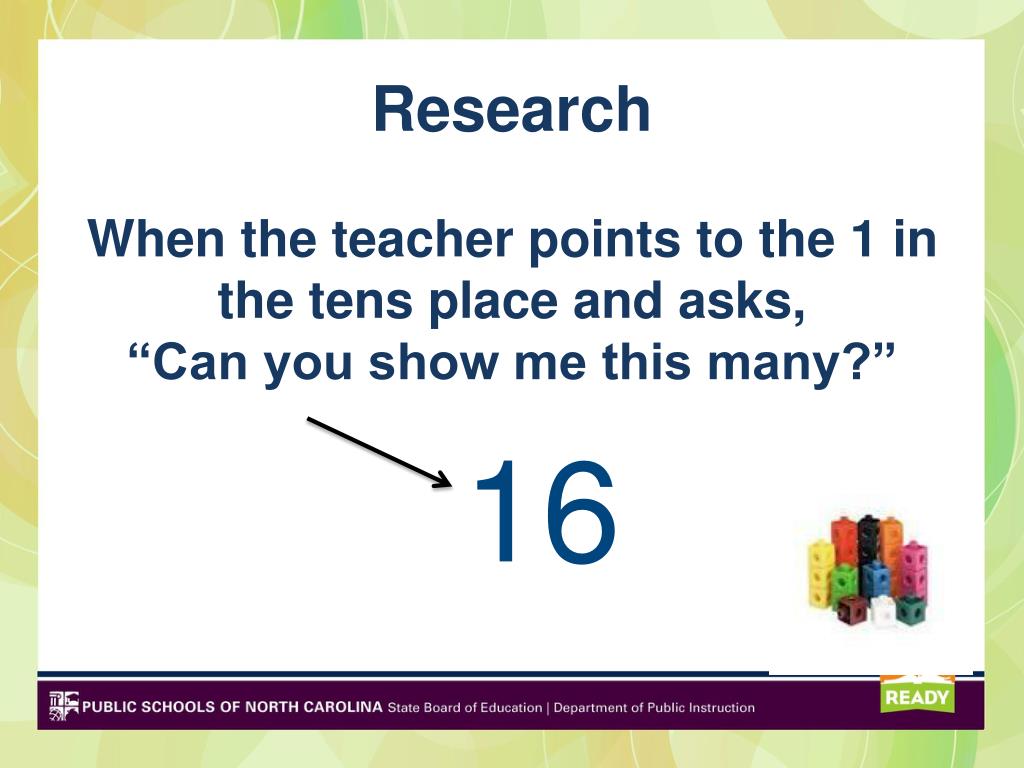 Research

When the teacher points to the 1 in the tens place and asks,
“Can you show me this many?”

16

PUBLIC SCHOOLS OF NORTH CAROLINA State Board of Education | Department of Public Instruction

READY